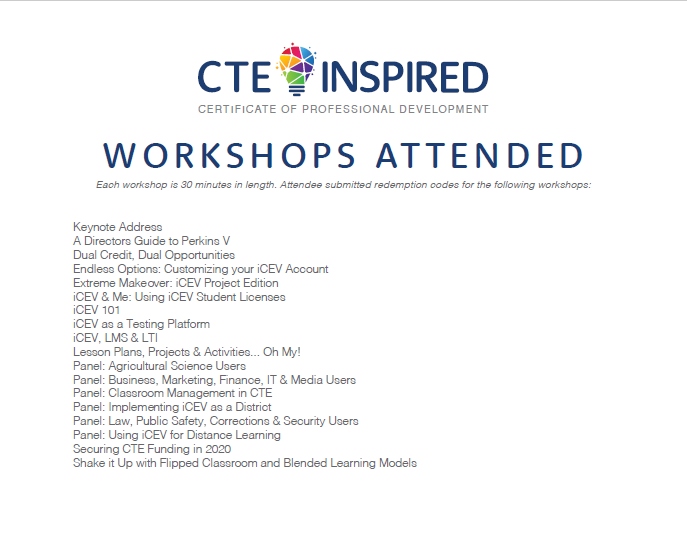 CTE INSPIRED
CERTIFICATE OF PROFESSIONAL DEVELOPMENT

WORKSHOPS ATTENDED

Each workshop is 30 minutes in length. Attendee submitted redemption codes for the following workshops:

Keynote Address
A Directors Guide to Perkins V
Dual Credit, Dual Opportunities
Endless Options: Customizing your iCEV Account
Extreme Makeover: iCEV Project Edition
iCEV & Me: Using iCEV Student Licenses
iCEV 101
iCEV as a Testing Platform
iCEV, LMS & LTI
Lesson Plans, Projects & Activities... Oh My!
Panel: Agricultural Science Users
Panel: Business, Marketing, Finance, IT & Media Users
Panel: Classroom Management in CTE
Panel: Implementing iCEV as a District
Panel: Law, Public Safety, Corrections & Security Users
Panel: Using iCEV for Distance Learning
Securing CTE Funding in 2020
Shake it Up with Flipped Classroom and Blended Learning Models